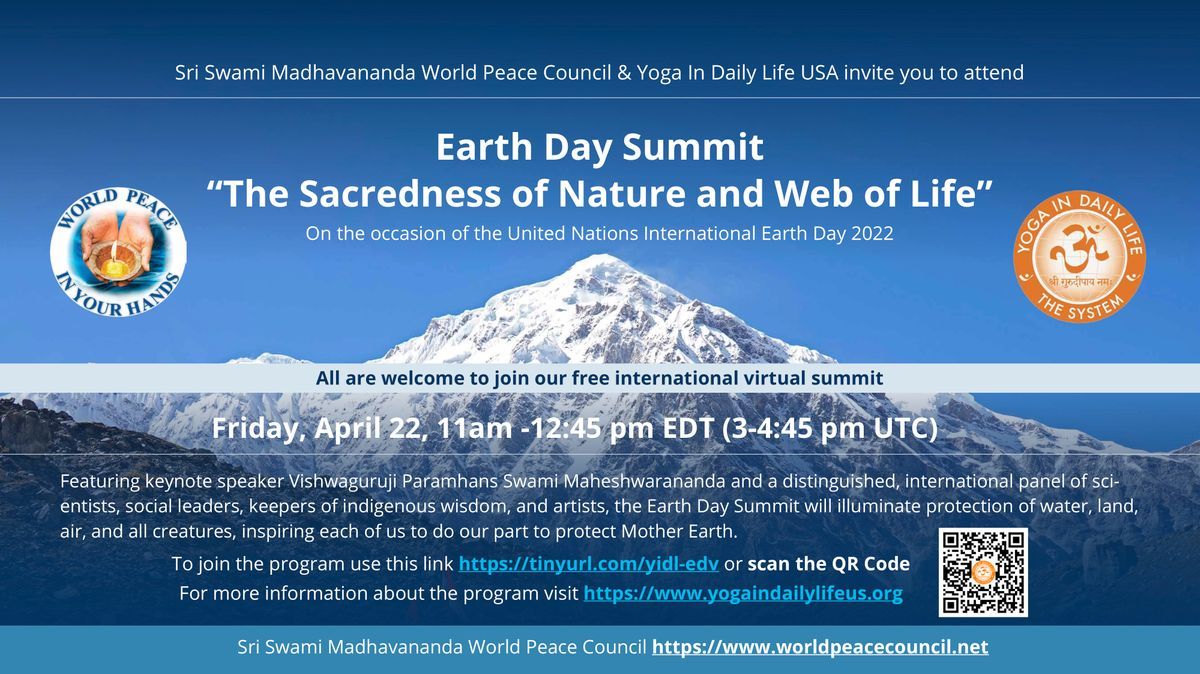 Sri Swami Madhavananda World Peace Council & Yoga In Daily Life USA invite you to attend

Earth Day Summit
"The Sacredness of Nature and Web of Life"

On the occasion of the United Nations International Earth Day 2022

WORLD PEACE
IN YOUR HANDS

YOGA IN DAILY LIFE
श्री गुरुदीपाय नमः
THE SYSTEM

All are welcome to join our free international virtual summit

Friday, April 22, 11am -12:45 pm EDT (3-4:45 pm UTC)

Featuring keynote speaker Vishwaguruji Paramhans Swami Maheshwarananda and a distinguished, international panel of scientists, social leaders, keepers of indigenous wisdom, and artists, the Earth Day Summit will illuminate protection of water, land, air, and all creatures, inspiring each of us to do our part to protect Mother Earth.

To join the program use this link https://tinyurl.com/yidl-edv or scan the QR Code

For more information about the program visit https://www.yogaindailylifeus.org

Sri Swami Madhavananda World Peace Council https://www.worldpeacecouncil.net